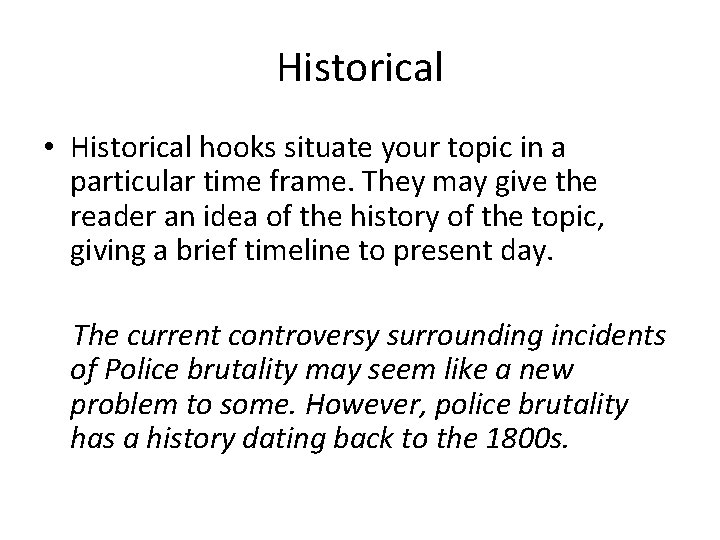 Historical

• Historical hooks situate your topic in a particular time frame. They may give the reader an idea of the history of the topic, giving a brief timeline to present day.

The current controversy surrounding incidents of Police brutality may seem like a new problem to some. However, police brutality has a history dating back to the 1800s.